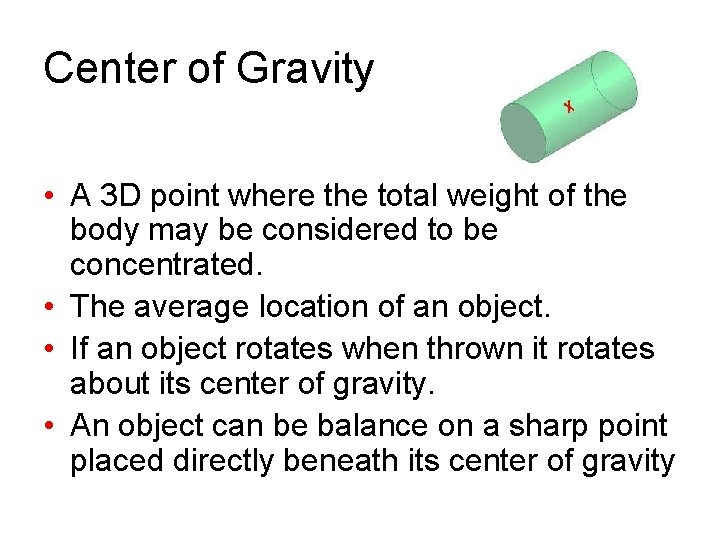 Center of Gravity

x

• A 3D point where the total weight of the body may be considered to be concentrated.
• The average location of an object.
• If an object rotates when thrown it rotates about its center of gravity.
• An object can be balance on a sharp point placed directly beneath its center of gravity